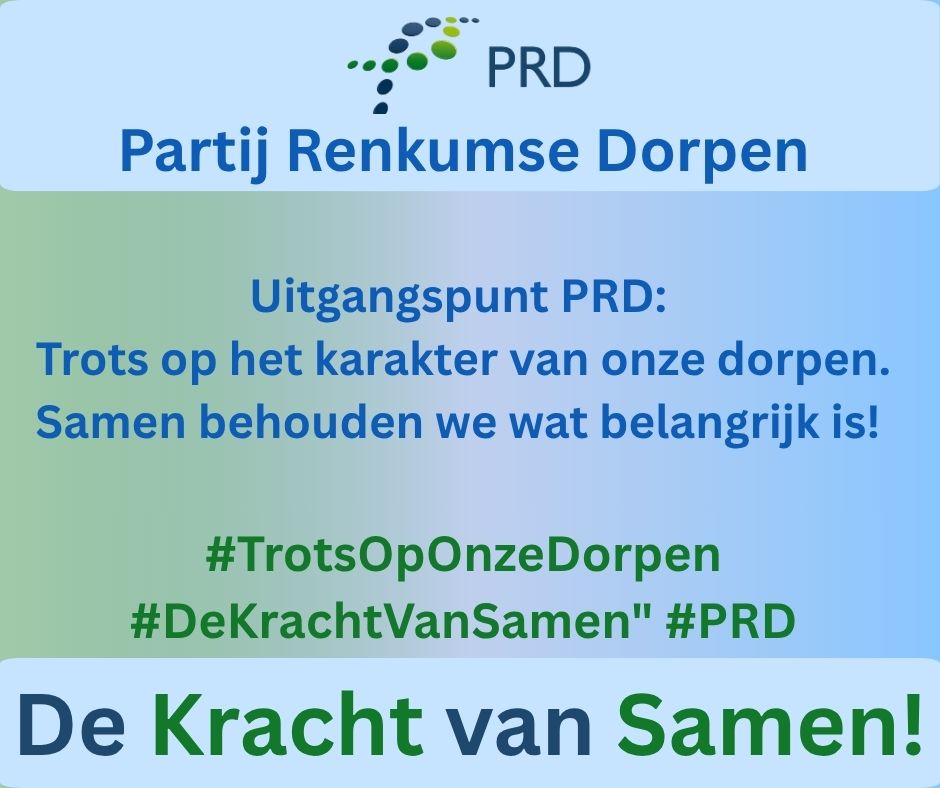 PRD
Partij Renkumse Dorpen

Uitgangspunt PRD:
Trots op het karakter van onze dorpen.
Samen behouden we wat belangrijk is!

#TrotsOpOnzeDorpen
#DeKrachtVanSamen" #PRD

De Kracht van Samen!